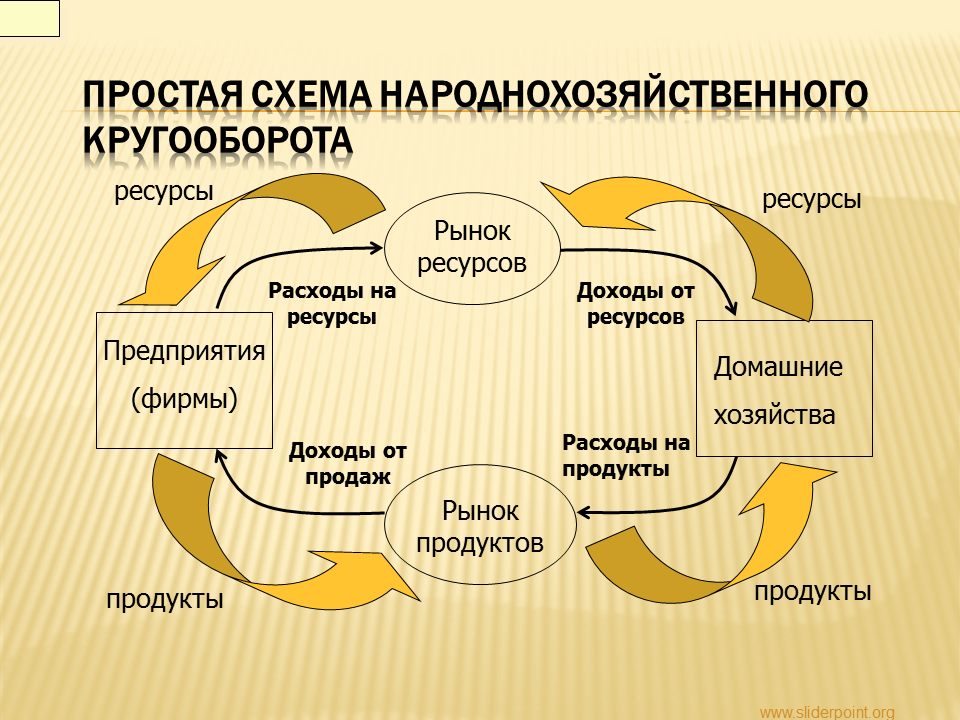 ПРОСТАЯ СХЕМА НАРОДНОХОЗЯЙСТВЕННОГО КРУГООБОРОТА

ресурсы

Рынок ресурсов

ресурсы

Расходы на ресурсы

Доходы от ресурсов

Предприятия (фирмы)

Домашние хозяйства

Доходы от продаж

Расходы на продукты

Рынок продуктов

продукты

продукты

www.sliderpoint.org